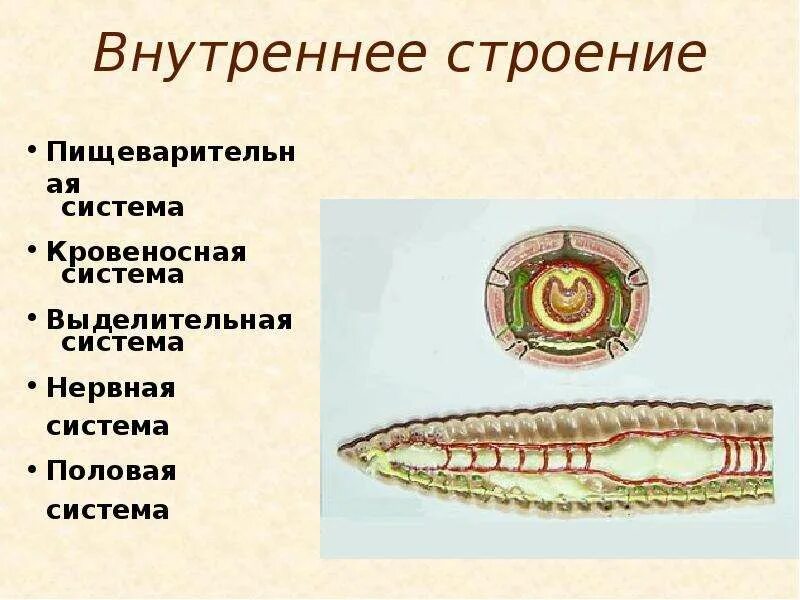 Внутреннее строение

• Пищеварительная система
• Кровеносная система
• Выделительная система
• Нервная система
• Половая система